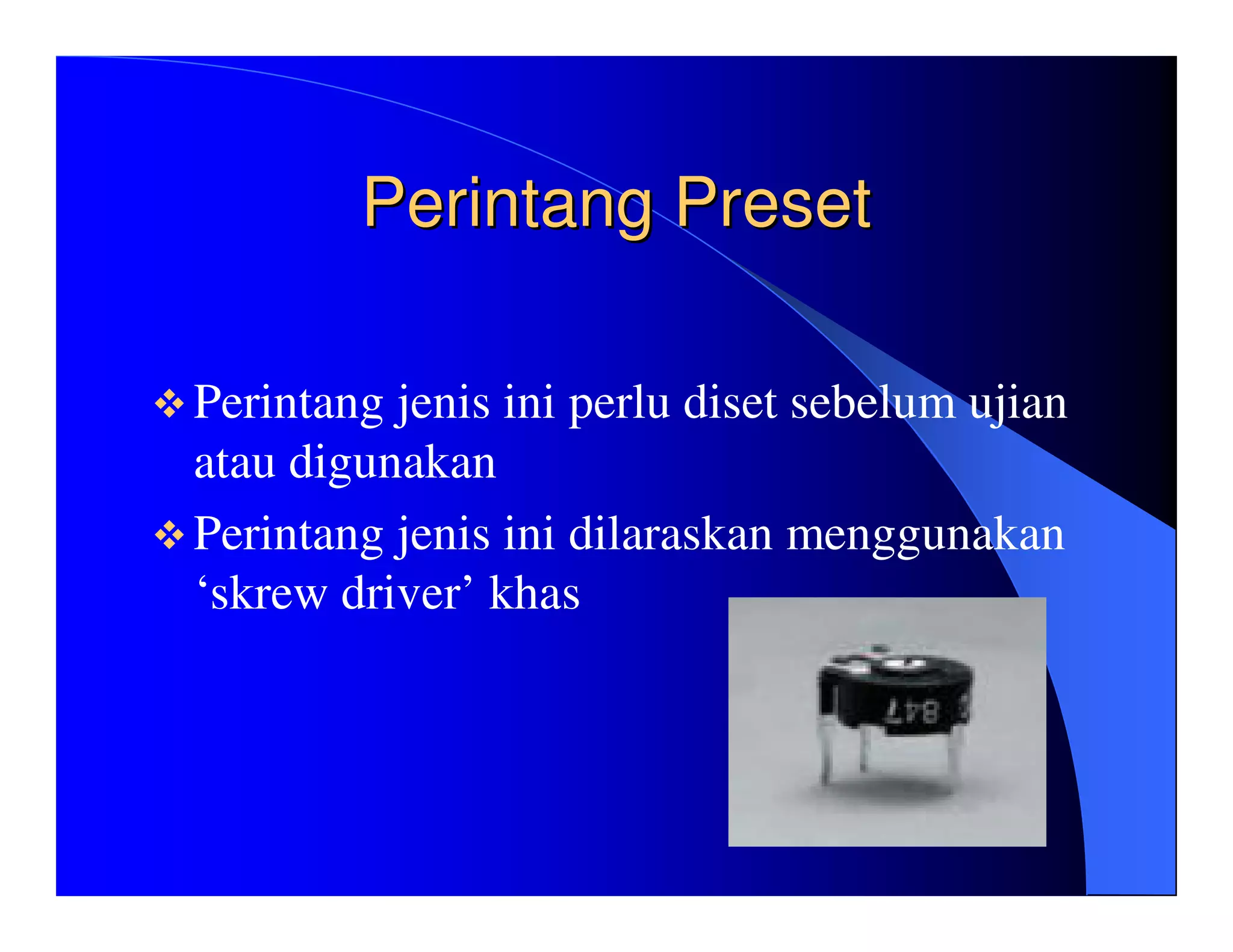 Perintang Preset

❖ Perintang jenis ini perlu diset sebelum ujian atau digunakan

❖ Perintang jenis ini dilaraskan menggunakan ‘skrew driver’ khas

B47